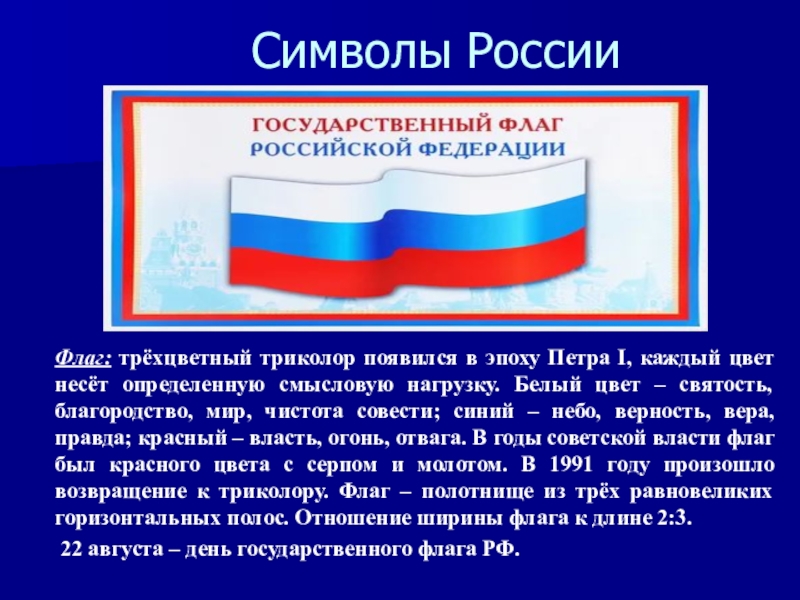 Символы России

ГОСУДАРСТВЕННЫЙ ФЛАГ
РОССИЙСКОЙ ФЕДЕРАЦИИ

Флаг: трёхцветный триколор появился в эпоху Петра I, каждый цвет несёт определенную смысловую нагрузку. Белый цвет – святость, благородство, мир, чистота совести; синий – небо, верность, вера, правда; красный – власть, огонь, отвага. В годы советской власти флаг был красного цвета с серпом и молотом. В 1991 году произошло возвращение к триколору. Флаг – полотнище из трёх равновеликих горизонтальных полос. Отношение ширины флага к длине 2:3.

22 августа – день государственного флага РФ.